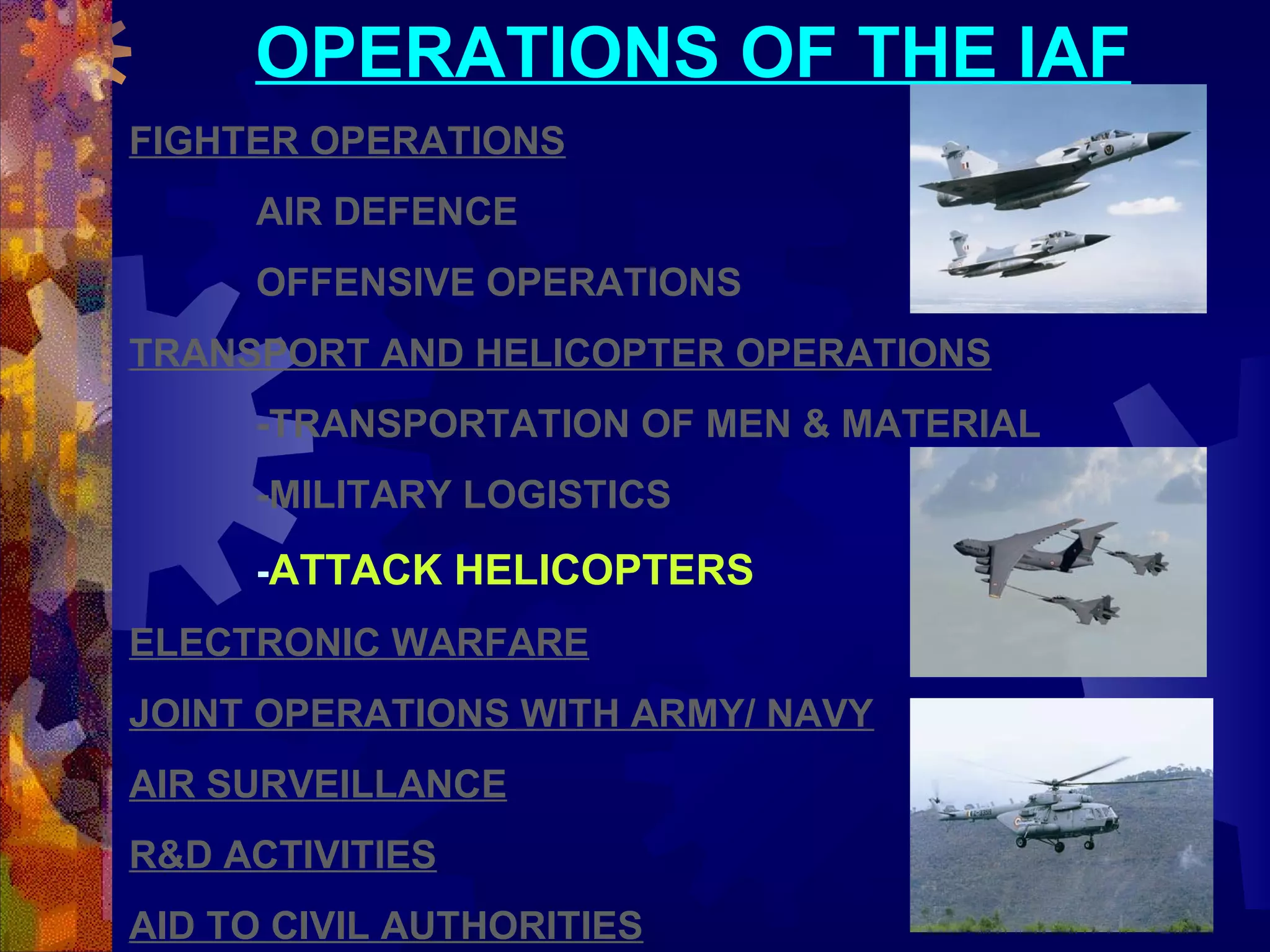 OPERATIONS OF THE IAF

FIGHTER OPERATIONS

AIR DEFENCE

OFFENSIVE OPERATIONS

TRANSPORT AND HELICOPTER OPERATIONS

-TRANSPORTATION OF MEN & MATERIAL

-MILITARY LOGISTICS

-ATTACK HELICOPTERS

ELECTRONIC WARFARE

JOINT OPERATIONS WITH ARMY/ NAVY

AIR SURVEILLANCE

R&D ACTIVITIES

AID TO CIVIL AUTHORITIES